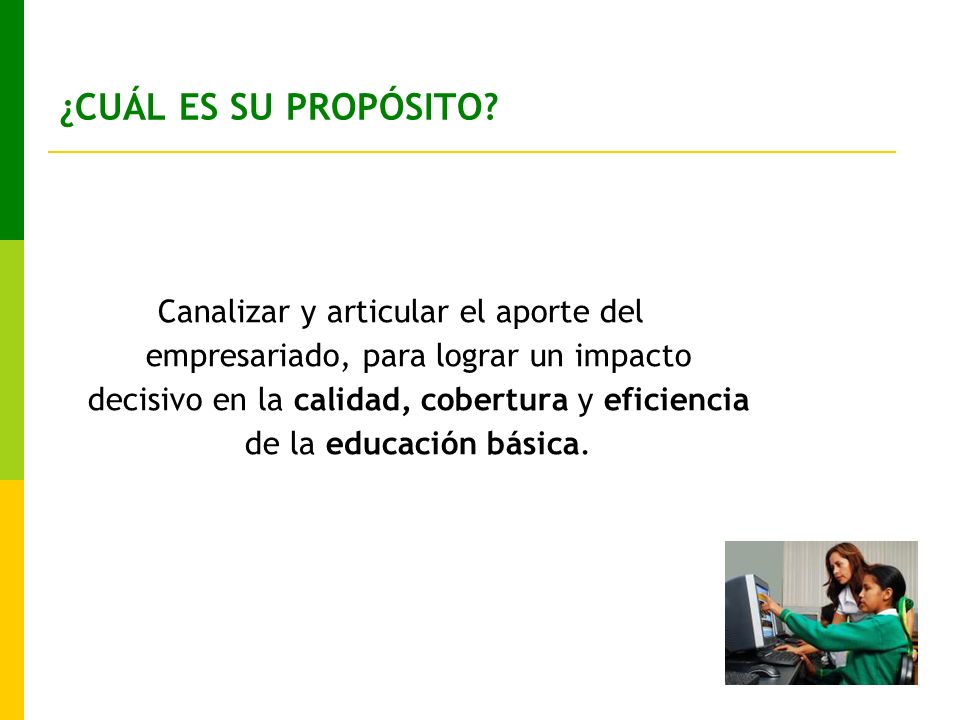 ¿CUÁL ES SU PROPÓSITO?

Canalizar y articular el aporte del empresariado, para lograr un impacto decisivo en la calidad, cobertura y eficiencia de la educación básica.